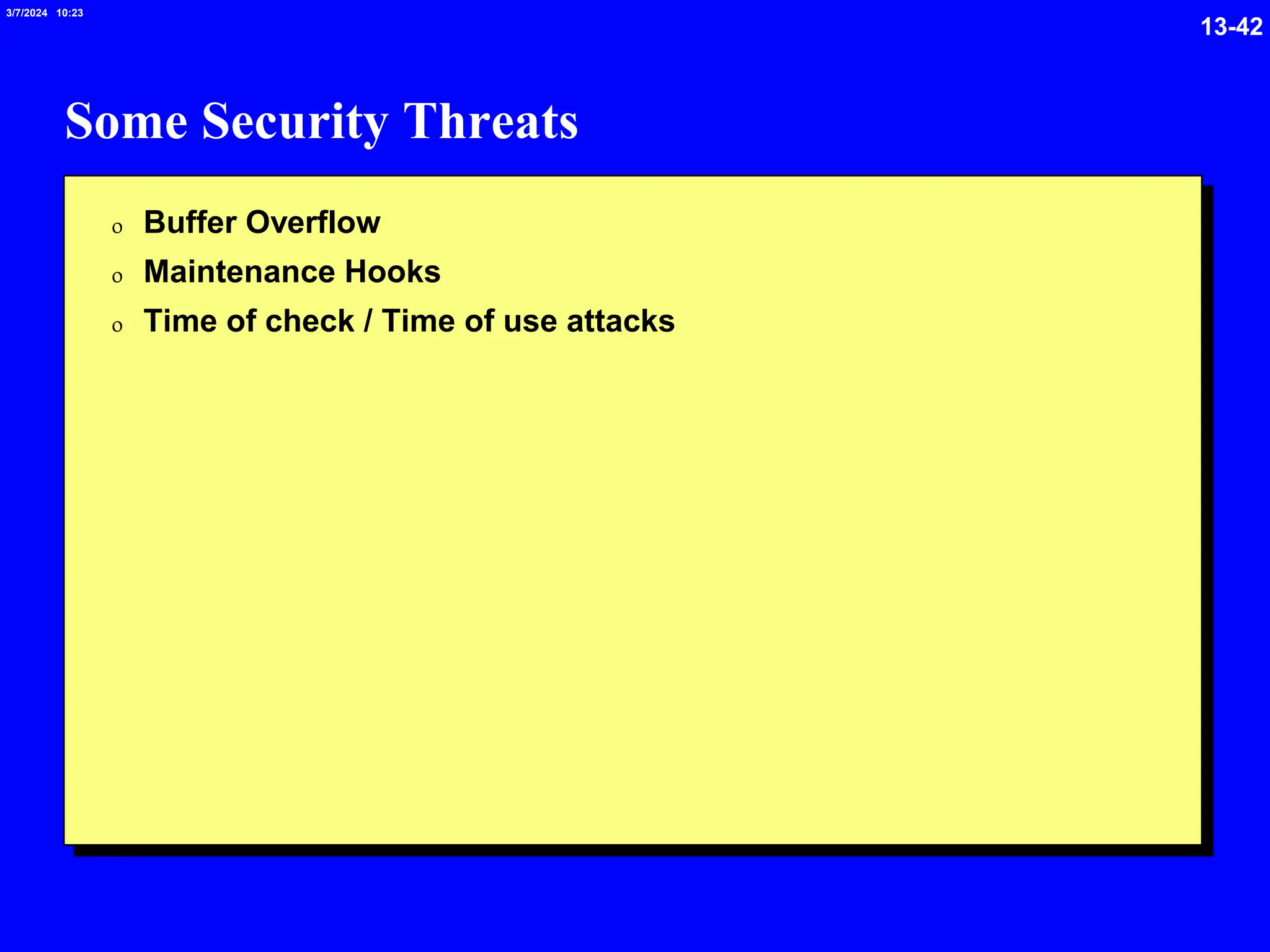 3/7/2024 10:23

13-42

Some Security Threats

o Buffer Overflow
o Maintenance Hooks
o Time of check / Time of use attacks